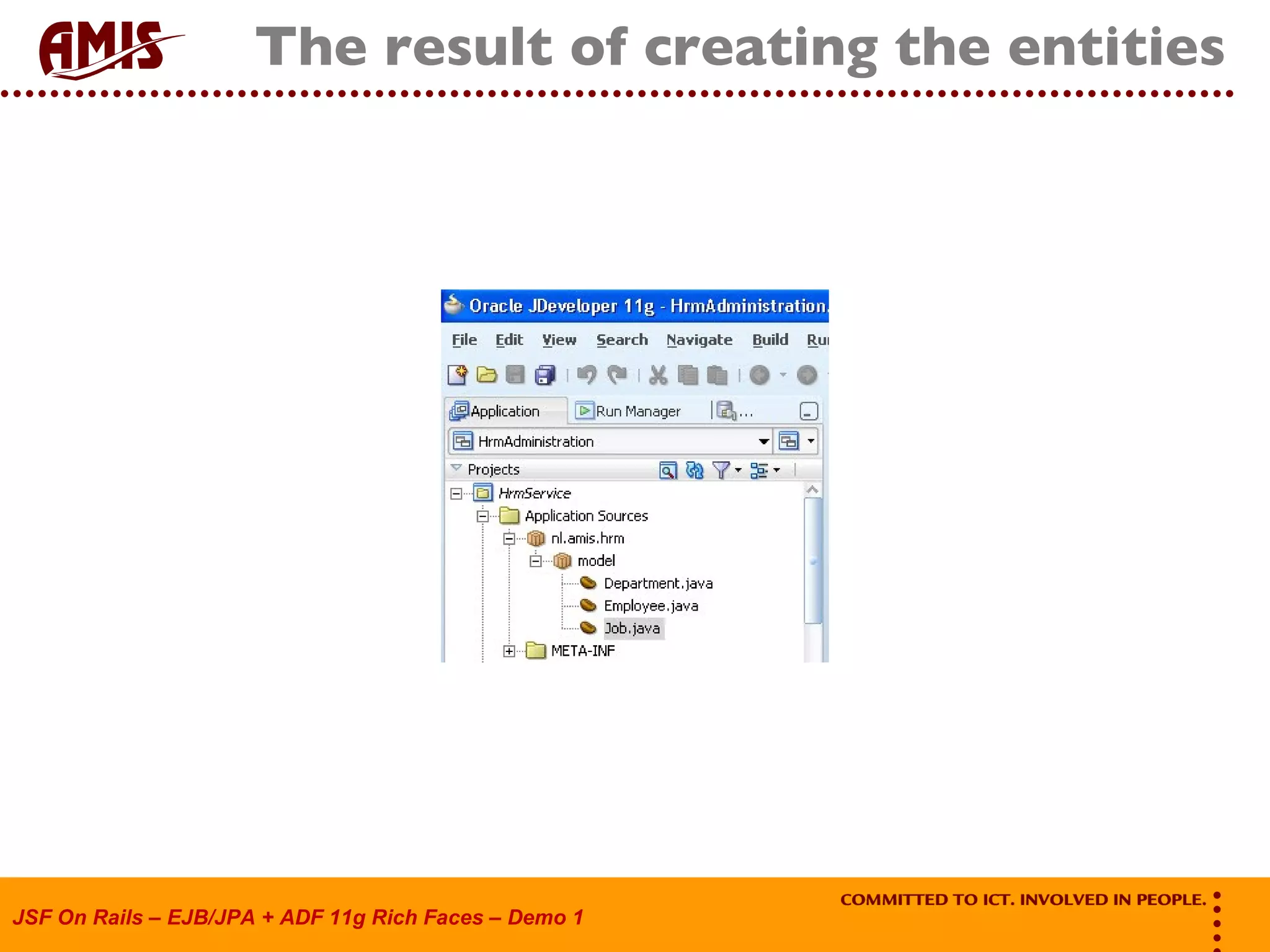 AMIS

The result of creating the entities

Oracle JDeveloper 11g - HrmAdministration.

File Edit View Search Navigate Build Ru

Application Run Manager ...

HrmAdministration

Projects

HrmService
Application Sources
nl.amis.hrm
model
Department.java
Employee.java
Job.java
META-INF

JSF On Rails – EJB/JPA + ADF 11g Rich Faces – Demo 1

COMMITTED TO ICT. INVOLVED IN PEOPLE.